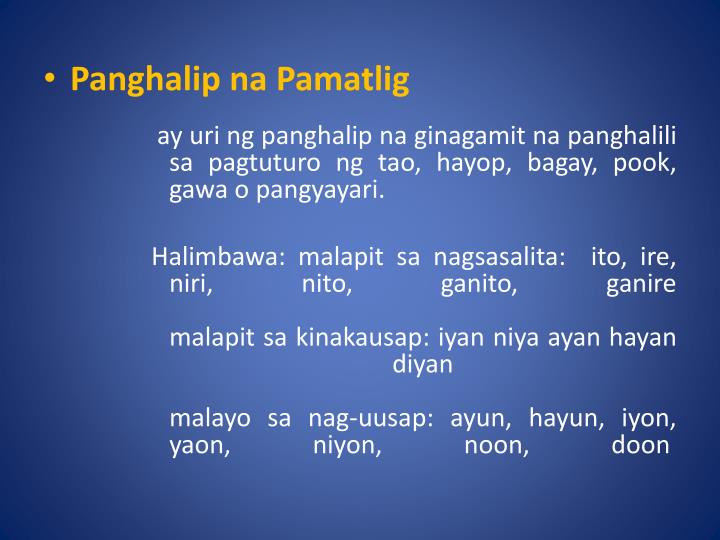 • Panghalip na Pamatlig

ay uri ng panghalip na ginagamit na panghalili sa pagtuturo ng tao, hayop, bagay, pook, gawa o pangyayari.

Halimbawa: malapit sa nagsasalita: ito, ire, niri, nito, ganito, ganire

malapit sa kinakausap: iyan niya ayan hayan diyan

malayo sa nag-uusap: ayun, hayun, iyon, yaon, niyon, noon, doon